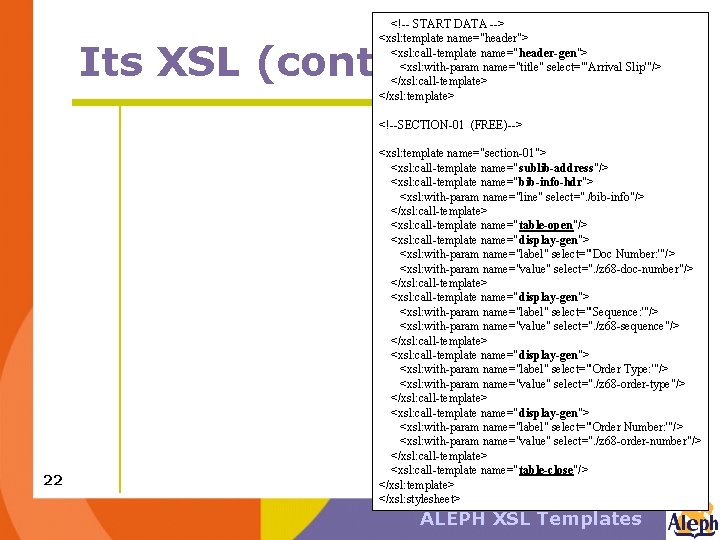 Its XSL (cont

<!-- START DATA -->
<xsl:template name="header">
<xsl:call-template name="header-gen">
<xsl:with-param name="title" select="'Arrival Slip'"/>
</xsl:call-template>
</xsl:template>

<!--SECTION-01 (FREE)-->

<xsl:template name="section-01">
<xsl:call-template name="sublib-address"/>
<xsl:call-template name="bib-info-hdr">
<xsl:with-param name="line" select="./bib-info"/>
</xsl:call-template>
<xsl:call-template name="table-open"/>
<xsl:call-template name="display-gen">
<xsl:with-param name="label" select="'Doc Number:'"/>
<xsl:with-param name="value" select="./z68-doc-number"/>
</xsl:call-template>
<xsl:call-template name="display-gen">
<xsl:with-param name="label" select="'Sequence:'"/>
<xsl:with-param name="value" select="./z68-sequence"/>
</xsl:call-template>
<xsl:call-template name="display-gen">
<xsl:with-param name="label" select="'Order Type:'"/>
<xsl:with-param name="value" select="./z68-order-type"/>
</xsl:call-template>
<xsl:call-template name="display-gen">
<xsl:with-param name="label" select="'Order Number:'"/>
<xsl:with-param name="value" select="./z68-order-number"/>
</xsl:call-template>
<xsl:call-template name="table-close"/>
</xsl:template>
</xsl:stylesheet>

22

ALEPH XSL Templates

Aleph